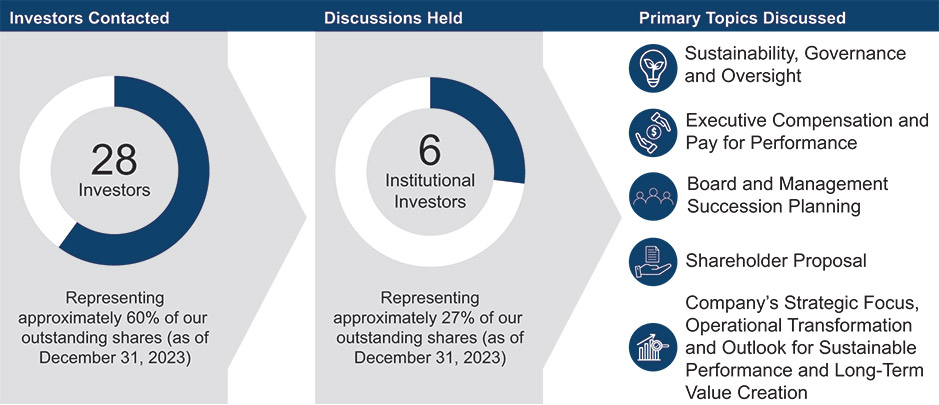 Investors Contacted

28
Investors

Representing approximately 60% of our outstanding shares (as of December 31, 2023)

Discussions Held

6
Institutional Investors

Representing approximately 27% of our outstanding shares (as of December 31, 2023)

Primary Topics Discussed

Sustainability, Governance and Oversight

Executive Compensation and Pay for Performance

Board and Management Succession Planning

Shareholder Proposal

Company's Strategic Focus, Operational Transformation and Outlook for Sustainable Performance and Long-Term Value Creation